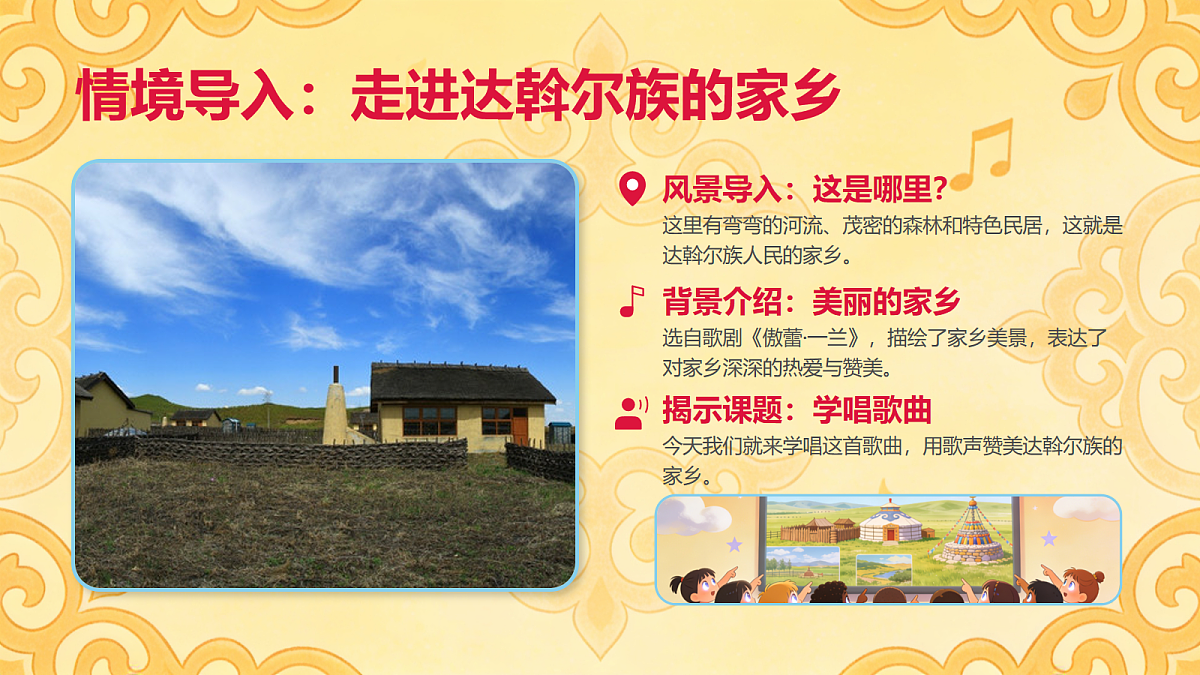 情境导入：走进达斡尔族的家乡

风景导入：这是哪里？
这里有弯弯的河流、茂密的森林和特色民居，这就是达斡尔族人民的家乡。

背景介绍：美丽的家乡
选自歌剧《傲蕾·一兰》，描绘了家乡美景，表达了对家乡深深的热爱与赞美。

揭示课题：学唱歌曲
今天我们就来学唱这首歌曲，用歌声赞美达斡尔族的家乡。